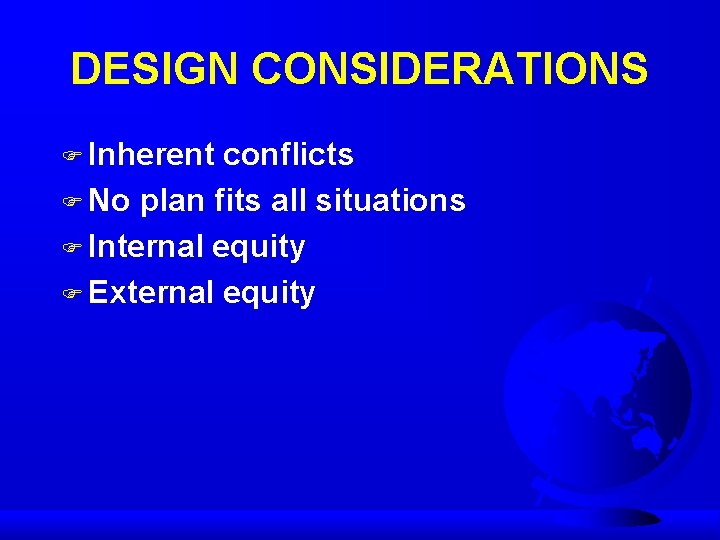 DESIGN CONSIDERATIONS

Inherent conflicts
No plan fits all situations
Internal equity
External equity